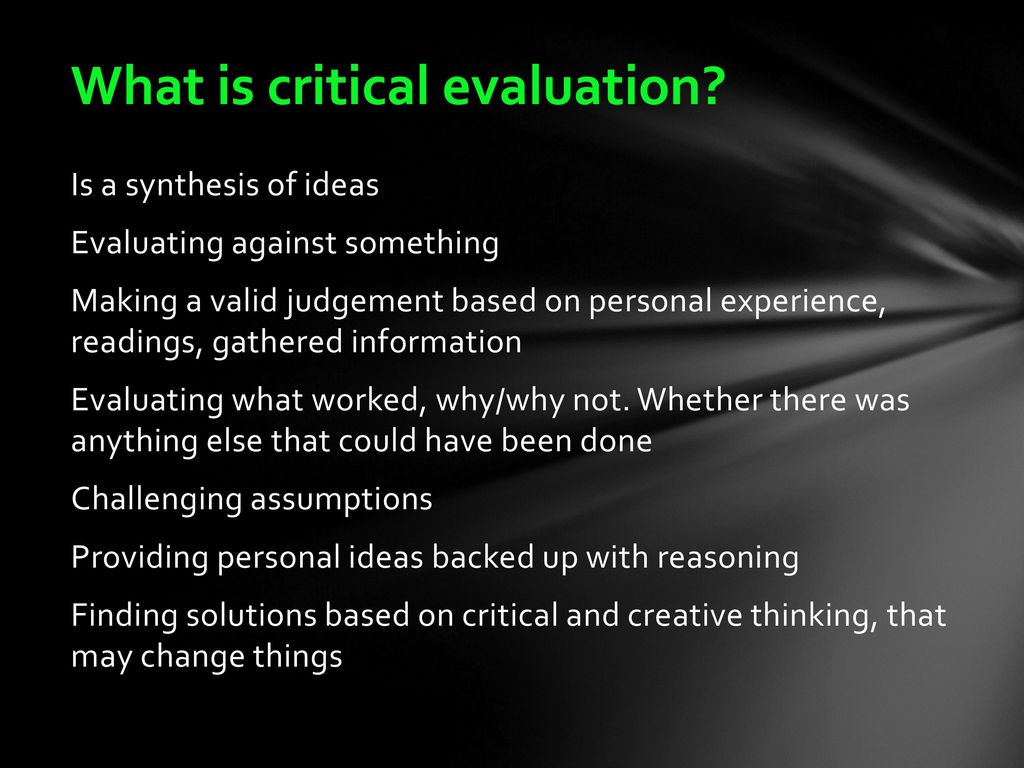 What is critical evaluation?

Is a synthesis of ideas

Evaluating against something

Making a valid judgement based on personal experience, readings, gathered information

Evaluating what worked, why/why not. Whether there was anything else that could have been done

Challenging assumptions

Providing personal ideas backed up with reasoning

Finding solutions based on critical and creative thinking, that may change things